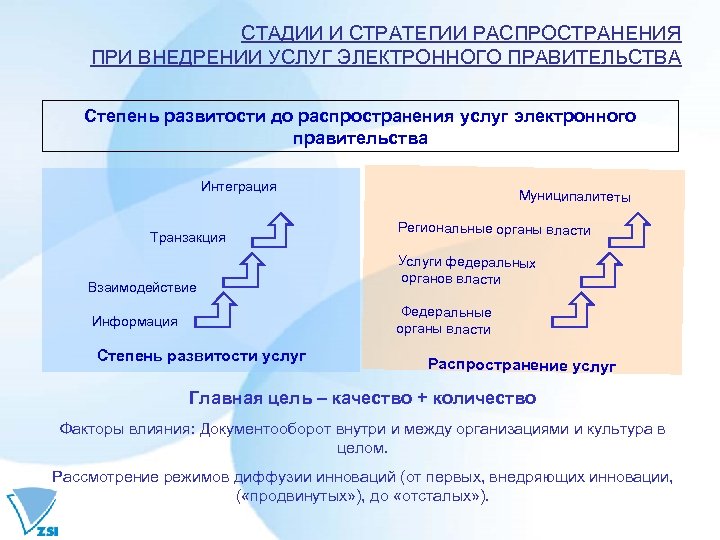 СТАДИИ И СТРАТЕГИИ РАСПРОСТРАНЕНИЯ ПРИ ВНЕДРЕНИИ УСЛУГ ЭЛЕКТРОННОГО ПРАВИТЕЛЬСТВА

Степень развитости до распространения услуг электронного правительства

Интеграция

Транзакция

Взаимодействие

Информация

Степень развитости услуг

Муниципалитеты

Региональные органы власти

Услуги федеральных органов власти

Федеральные органы власти

Распространение услуг

Главная цель – качество + количество

Факторы влияния: Документооборот внутри и между организациями и культура в целом.

Рассмотрение режимов диффузии инноваций (от первых, внедряющих инновации, («продвинутых»), до «отсталых»).

ZSI